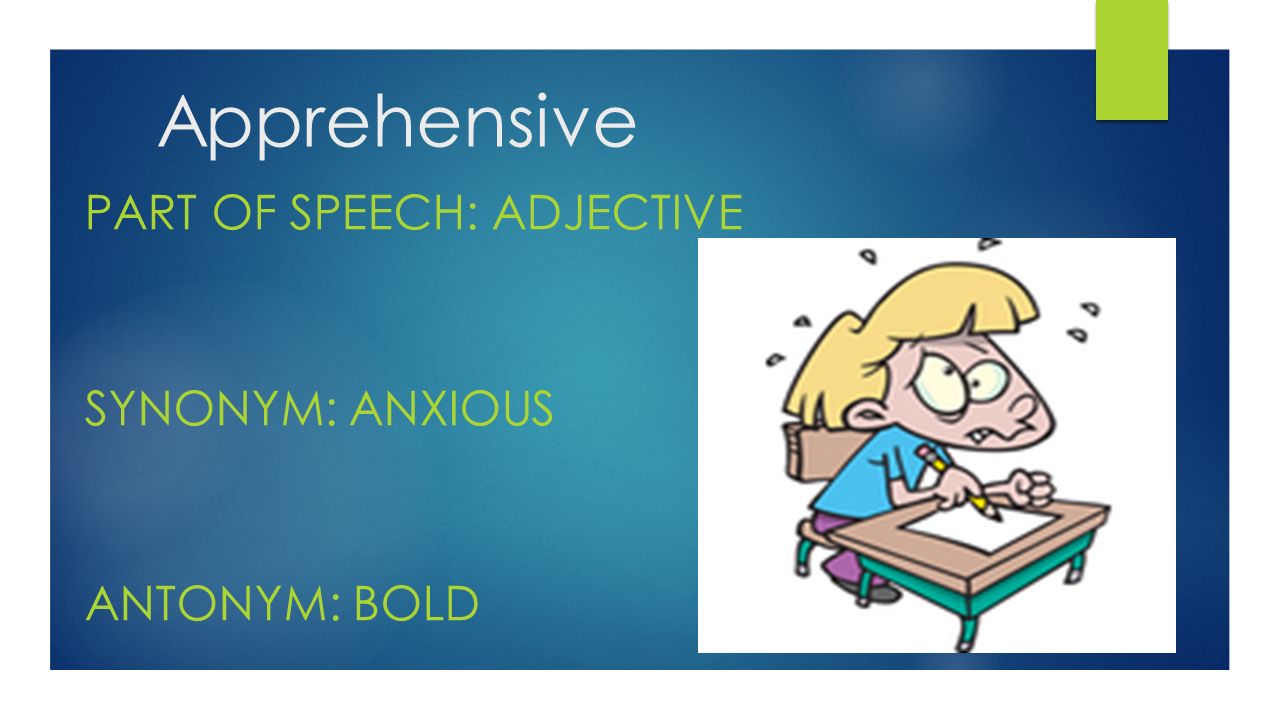 Apprehensive

PART OF SPEECH: ADJECTIVE

SYNONYM: ANXIOUS

ANTONYM: BOLD